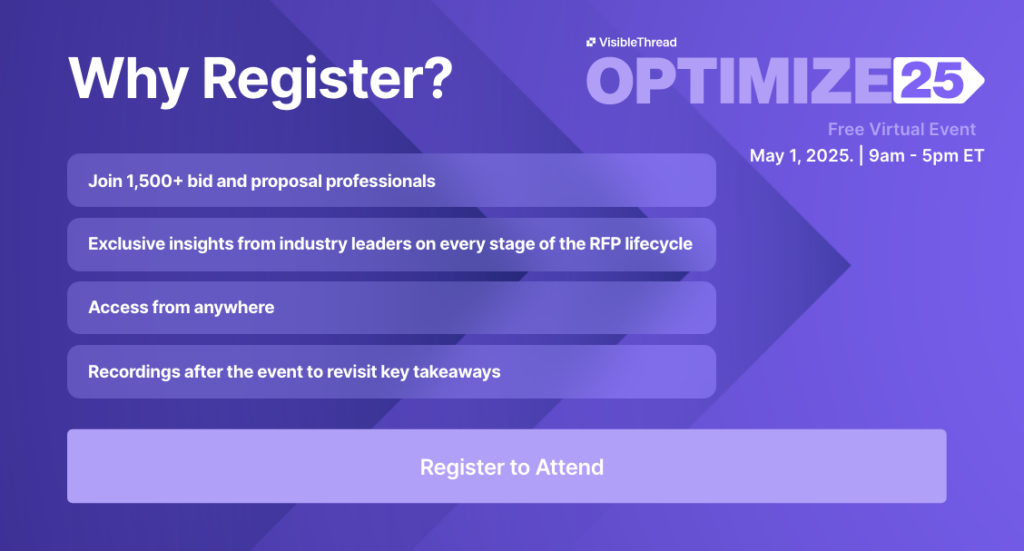 Why Register?

VisibleThread

OPTIMIZE 25

Free Virtual Event

May 1, 2025. | 9am - 5pm ET

Join 1,500+ bid and proposal professionals

Exclusive insights from industry leaders on every stage of the RFP lifecycle

Access from anywhere

Recordings after the event to revisit key takeaways

Register to Attend